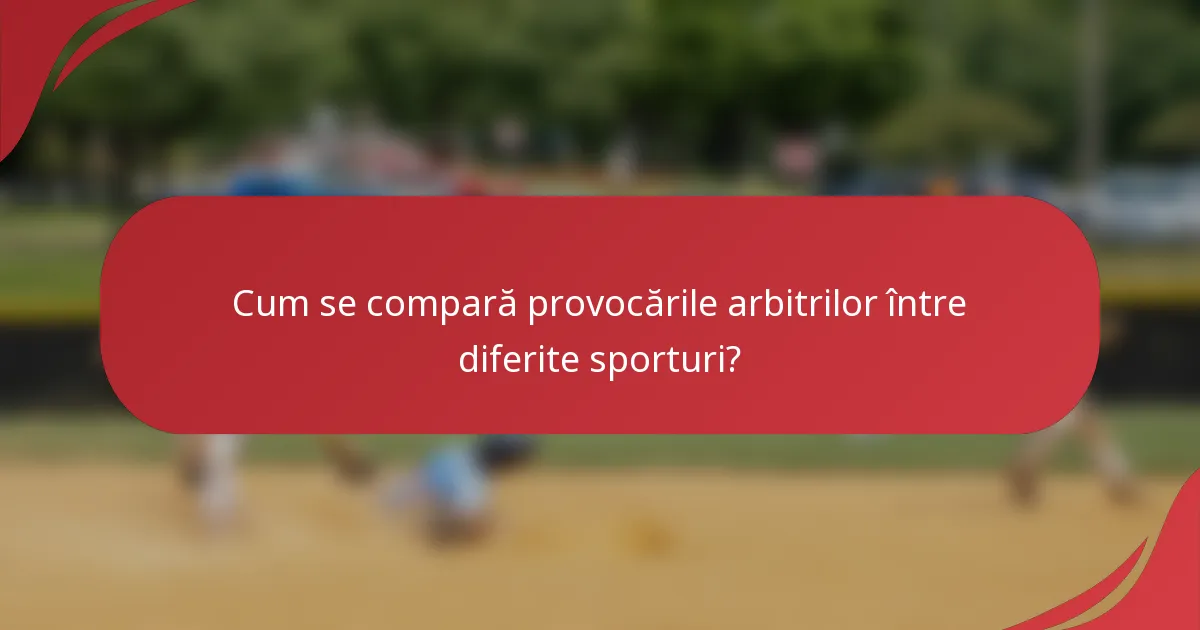 Cum se compară provocările arbitrilor între diferite sporturi?